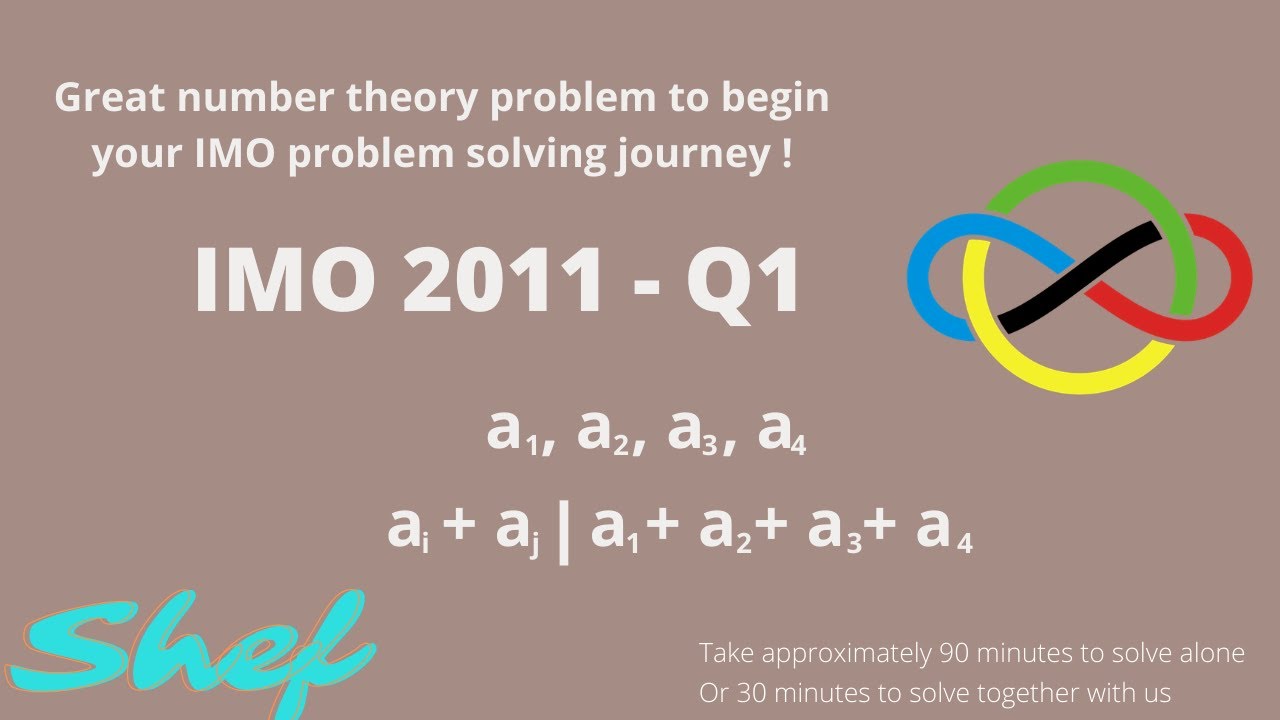 Great number theory problem to begin your IMO problem solving journey !

IMO 2011 - Q1

$a_1, a_2, a_3, a_4$

$a_i + a_j \mid a_1 + a_2 + a_3 + a_4$

Shef

Take approximately 90 minutes to solve alone
Or 30 minutes to solve together with us